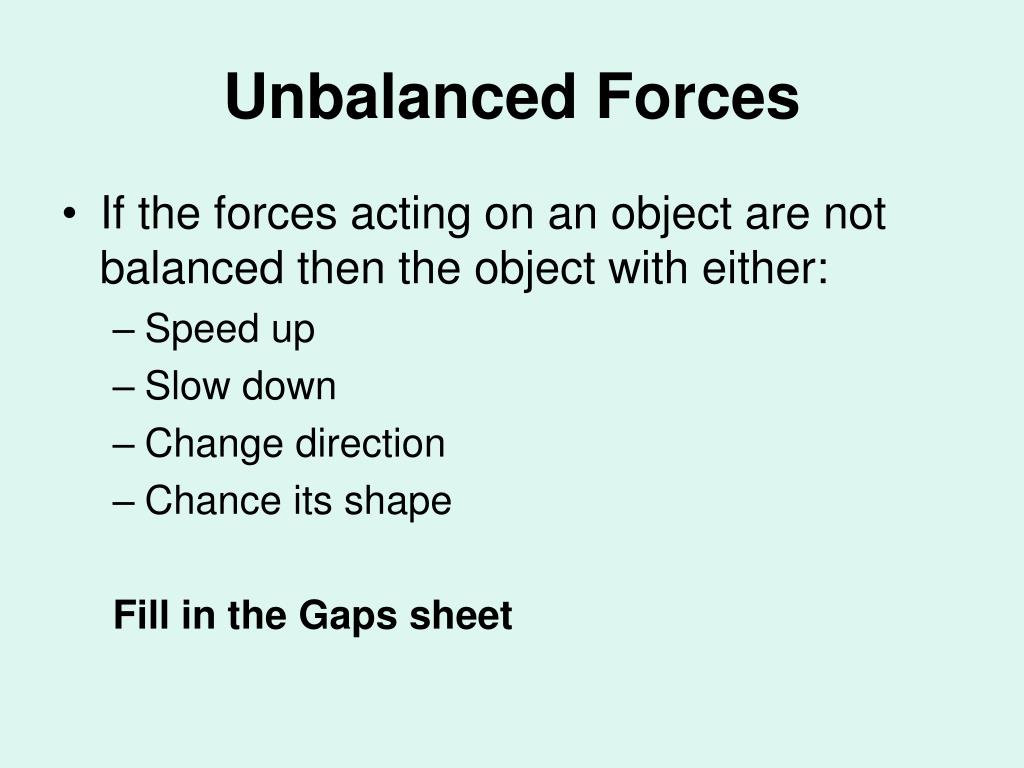 Unbalanced Forces

• If the forces acting on an object are not balanced then the object with either:
– Speed up
– Slow down
– Change direction
– Chance its shape

Fill in the Gaps sheet